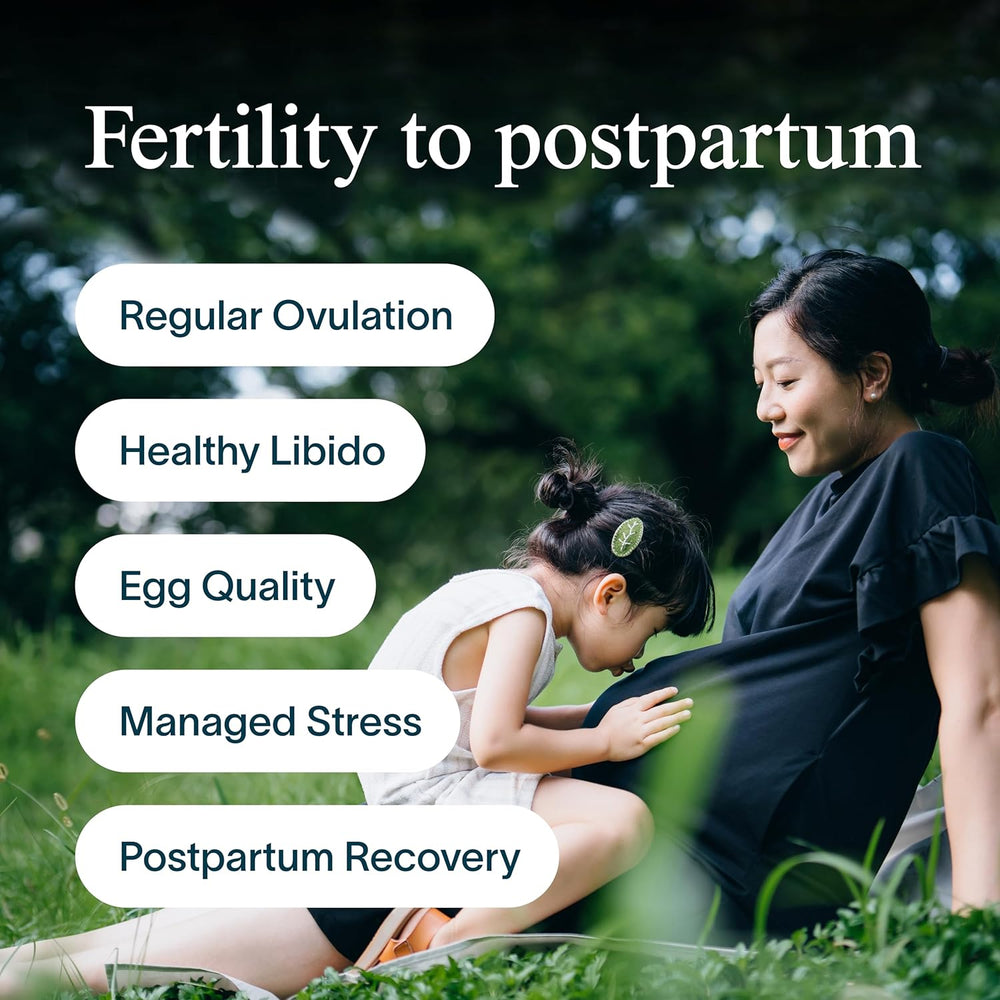 Fertility to postpartum

Regular Ovulation

Healthy Libido

Egg Quality

Managed Stress

Postpartum Recovery